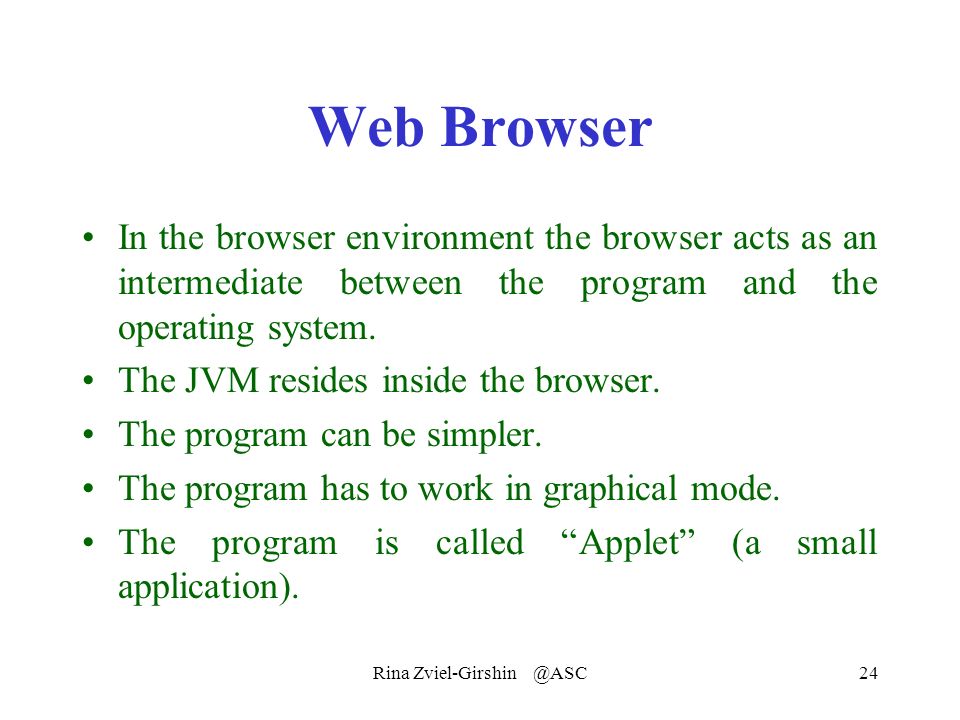 Web Browser

• In the browser environment the browser acts as an intermediate between the program and the operating system.
• The JVM resides inside the browser.
• The program can be simpler.
• The program has to work in graphical mode.
• The program is called “Applet” (a small application).

Rina Zviel-Girshin @ASC

24